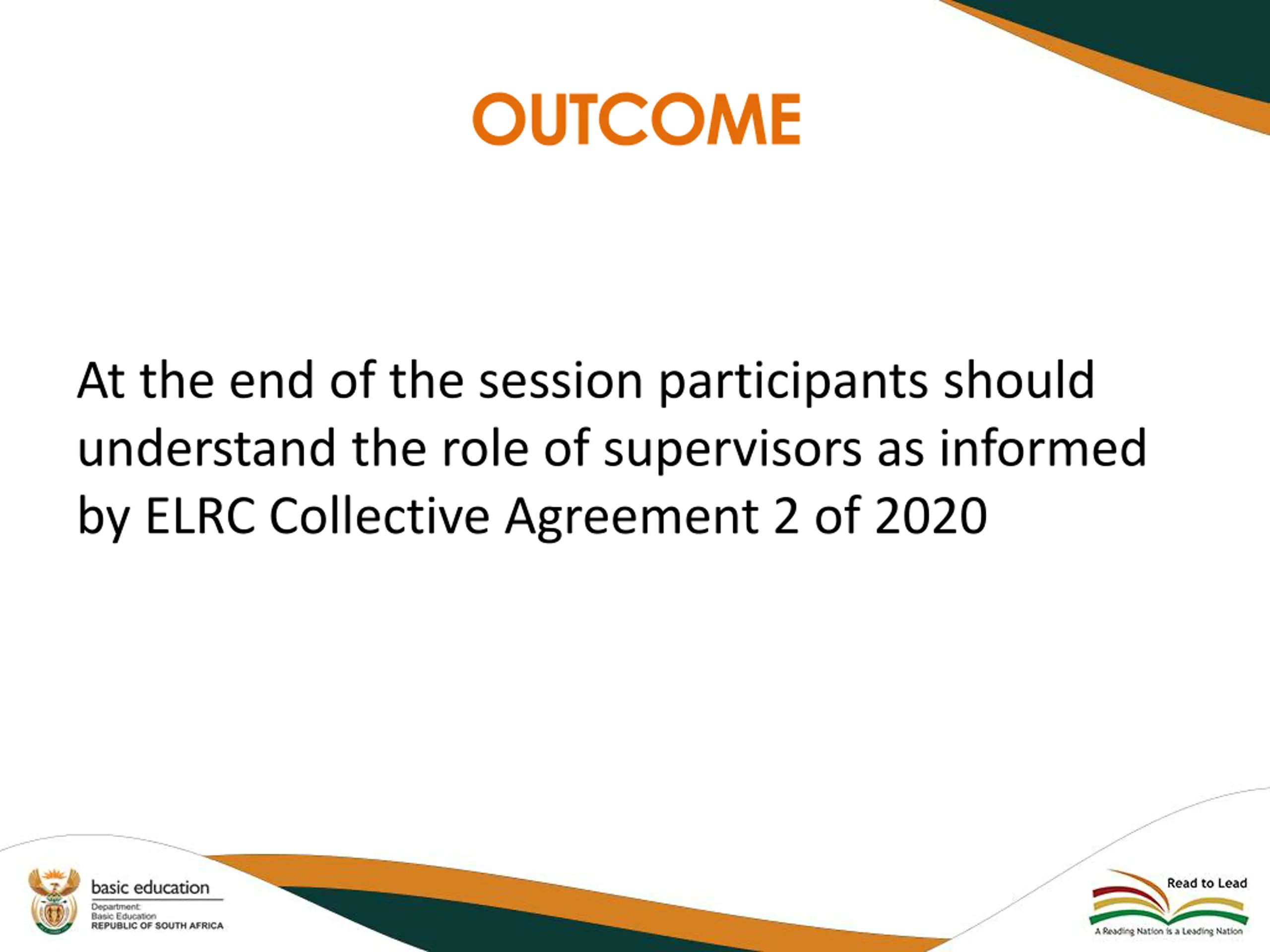 OUTCOME

At the end of the session participants should understand the role of supervisors as informed by ELRC Collective Agreement 2 of 2020

basic education
Department:
Basic Education
REPUBLIC OF SOUTH AFRICA

Read to Lead
A Reading Nation is a Leading Nation